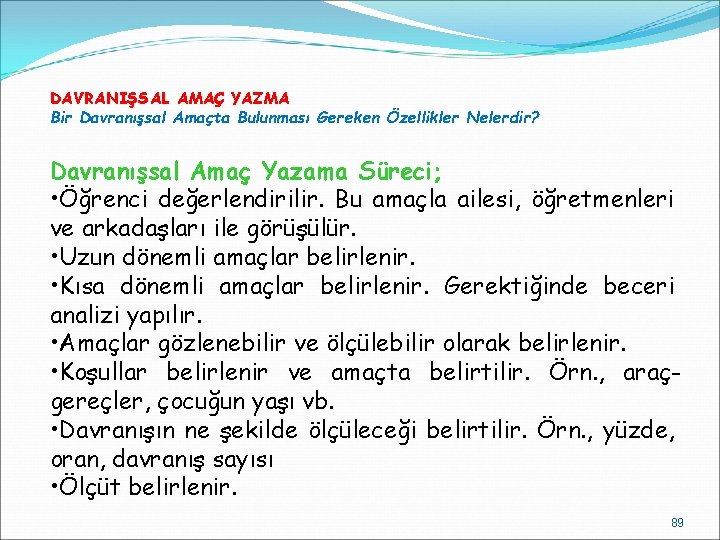 DAVRANIŞSAL AMAÇ YAZMA
Bir Davranışsal Amaçta Bulunması Gereken Özellikler Nelerdir?

Davranışsal Amaç Yazama Süreci;
•Öğrenci değerlendirilir. Bu amaçla ailesi, öğretmenleri ve arkadaşları ile görüşülür.
•Uzun dönemli amaçlar belirlenir.
•Kısa dönemli amaçlar belirlenir. Gerektiğinde beceri analizi yapılır.
•Amaçlar gözlenebilir ve ölçülebilir olarak belirlenir.
•Koşullar belirlenir ve amaçta belirtilir. Örn., araç-gereçler, çocuğun yaşı vb.
•Davranışın ne şekilde ölçüleceği belirtilir. Örn., yüzde, oran, davranış sayısı
•Ölçüt belirlenir.

89